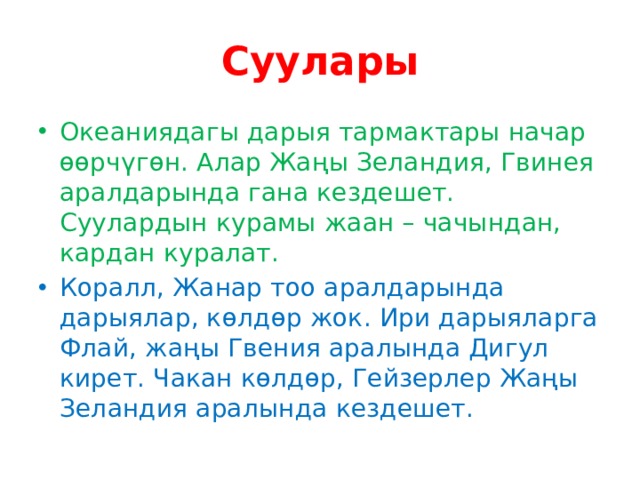 Суулары

• Океаниядагы дарыя тармактары начар өөрчүгөн. Алар Жаңы Зеландия, Гвинея аралдарында гана кездешет. Суулардын курамы жаан – чачындан, кардан куралат.

• Коралл, Жанар тоо аралдарында дарыялар, көлдөр жок. Ири дарыяларга Флай, жаңы Гвения аралында Дигул кирет. Чакан көлдөр, Гейзерлер Жаңы Зеландия аралында кездешет.